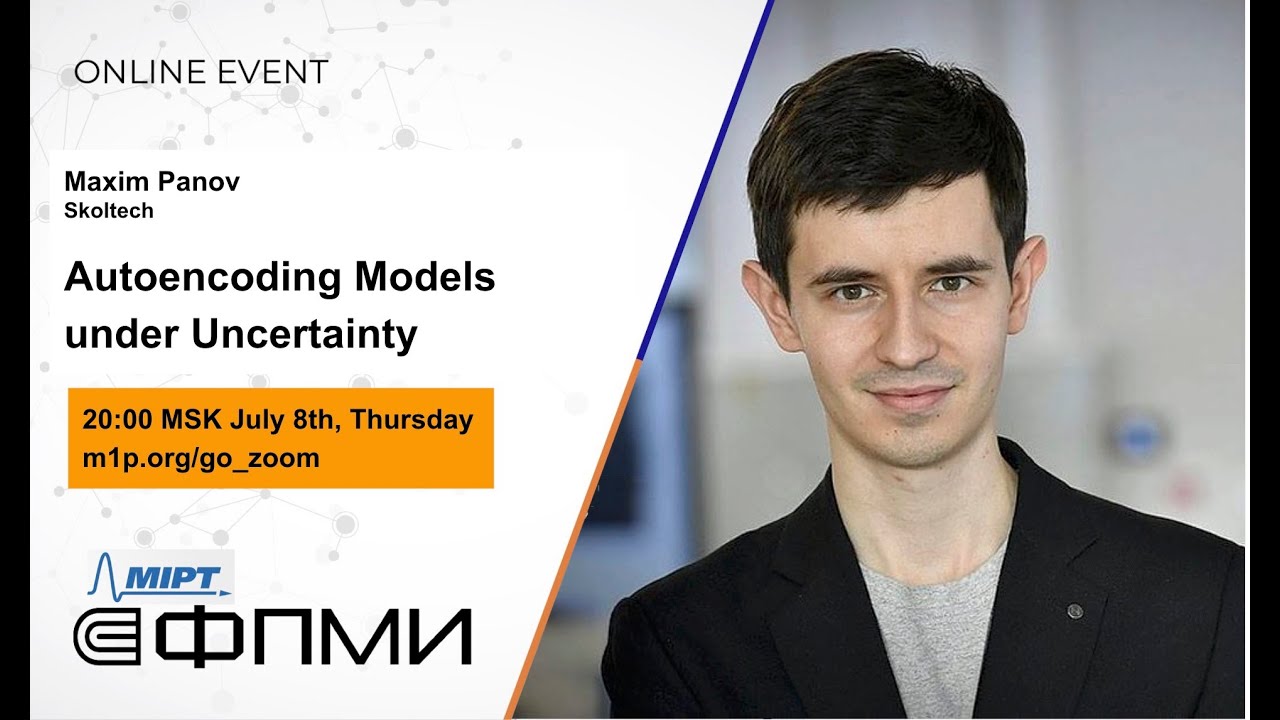 ONLINE EVENT

Maxim Panov
Skoltech

Autoencoding Models under Uncertainty

20:00 MSK July 8th, Thursday
m1p.org/go_zoom

MIPT

ФПМИ